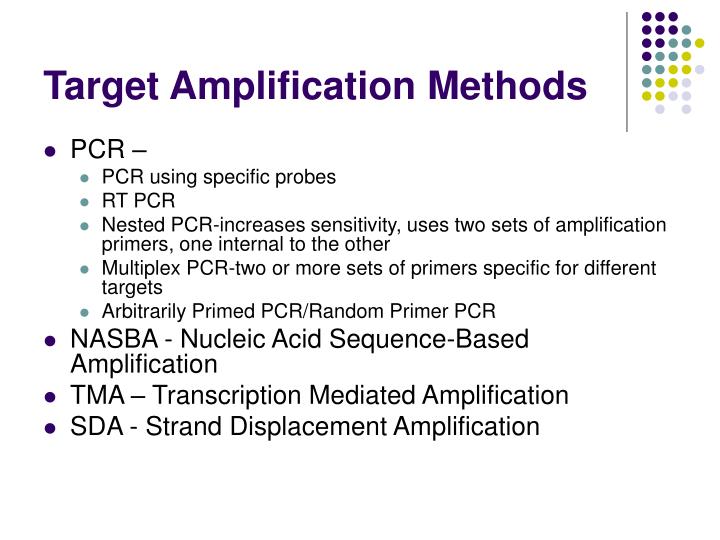 Target Amplification Methods

- PCR –
  - PCR using specific probes
  - RT PCR
  - Nested PCR-increases sensitivity, uses two sets of amplification primers, one internal to the other
  - Multiplex PCR-two or more sets of primers specific for different targets
  - Arbitrarily Primed PCR/Random Primer PCR
- NASBA - Nucleic Acid Sequence-Based Amplification
- TMA – Transcription Mediated Amplification
- SDA - Strand Displacement Amplification